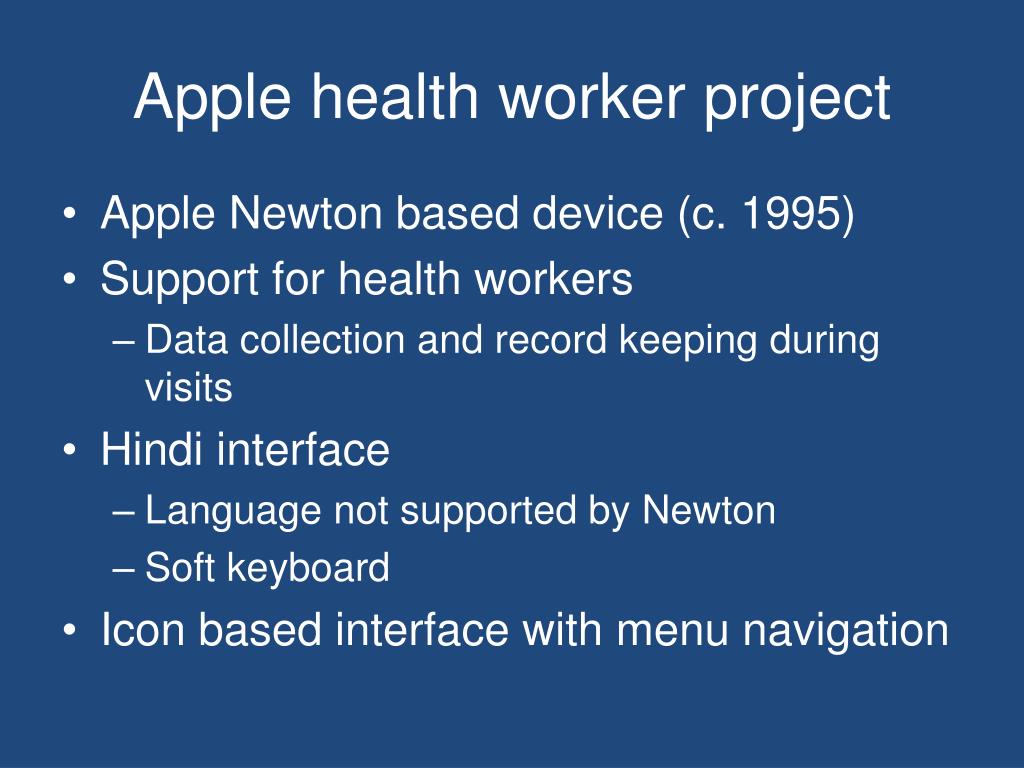 Apple health worker project

• Apple Newton based device (c. 1995)
• Support for health workers
– Data collection and record keeping during visits
• Hindi interface
– Language not supported by Newton
– Soft keyboard
• Icon based interface with menu navigation